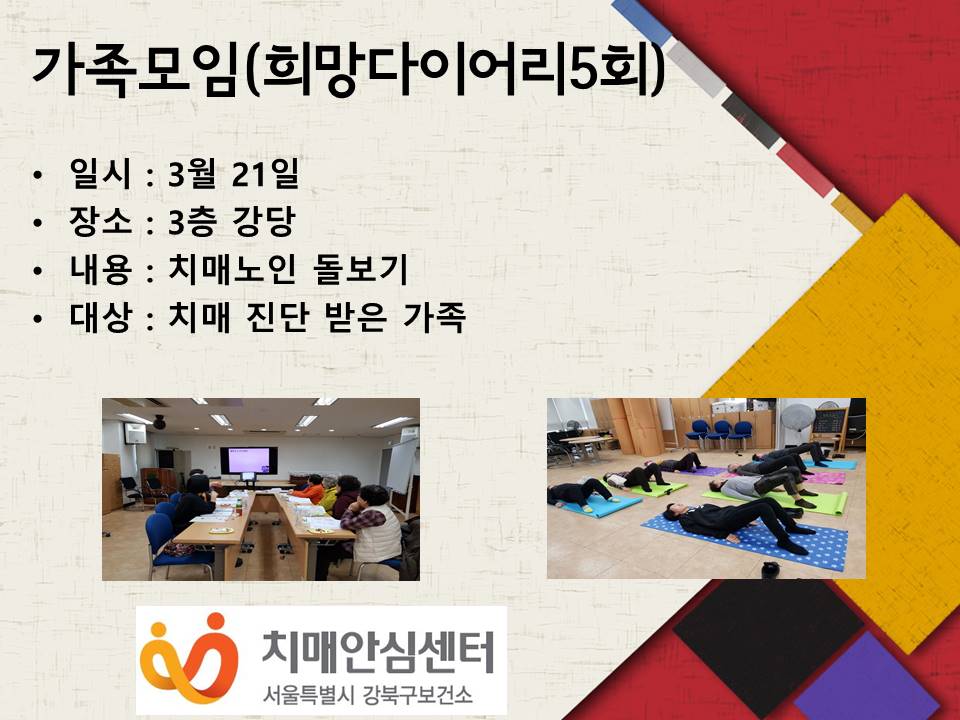 가족모임(희망다이어리5회)

• 일시 : 3월 21일
• 장소 : 3층 강당
• 내용 : 치매노인 돌보기
• 대상 : 치매 진단 받은 가족

치매안심센터
서울특별시 강북구보건소